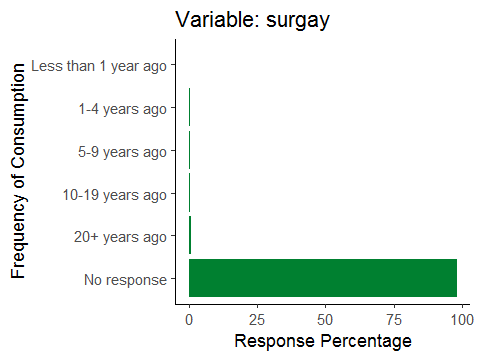 Variable: surgay

Frequency of Consumption

Less than 1 year ago
1-4 years ago
5-9 years ago
10-19 years ago
20+ years ago
No response

0
25
50
75
100

Response Percentage